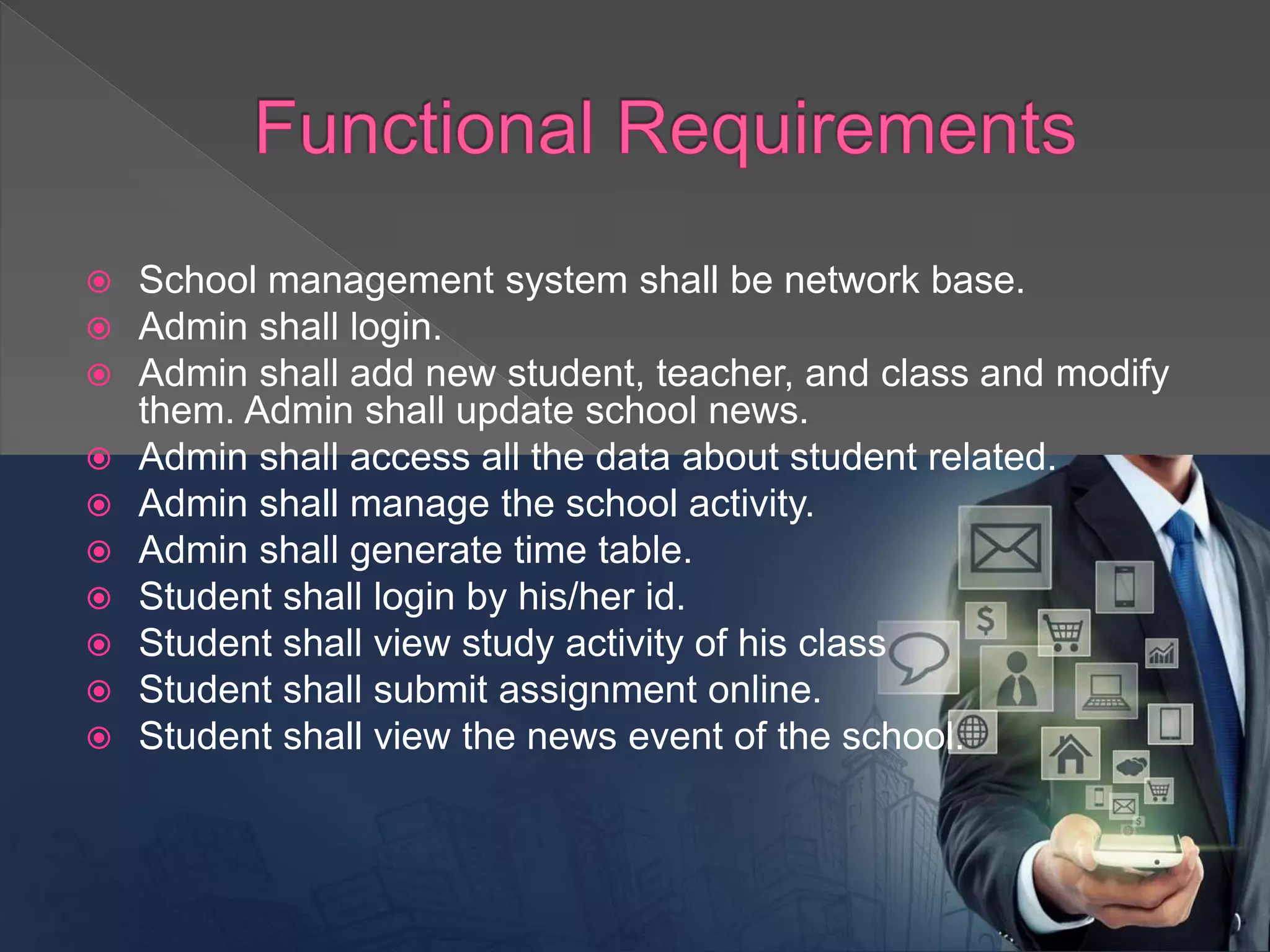 Functional Requirements

School management system shall be network base.
Admin shall login.
Admin shall add new student, teacher, and class and modify them. Admin shall update school news.
Admin shall access all the data about student related.
Admin shall manage the school activity.
Admin shall generate time table.
Student shall login by his/her id.
Student shall view study activity of his class
Student shall submit assignment online.
Student shall view the news event of the school.